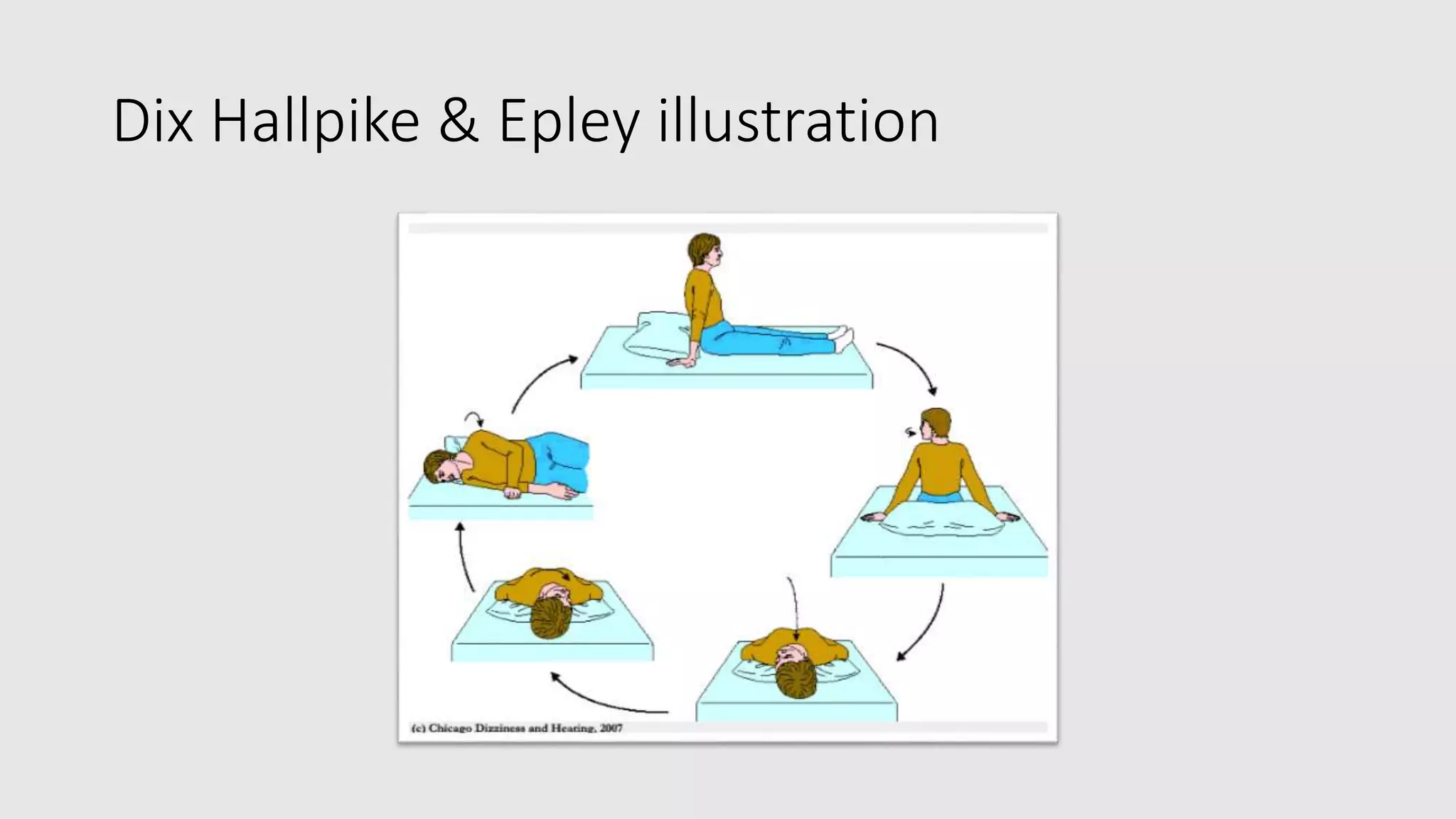 Dix Hallpike & Epley illustration

(c) Chicago Dizziness and Hearing, 2007